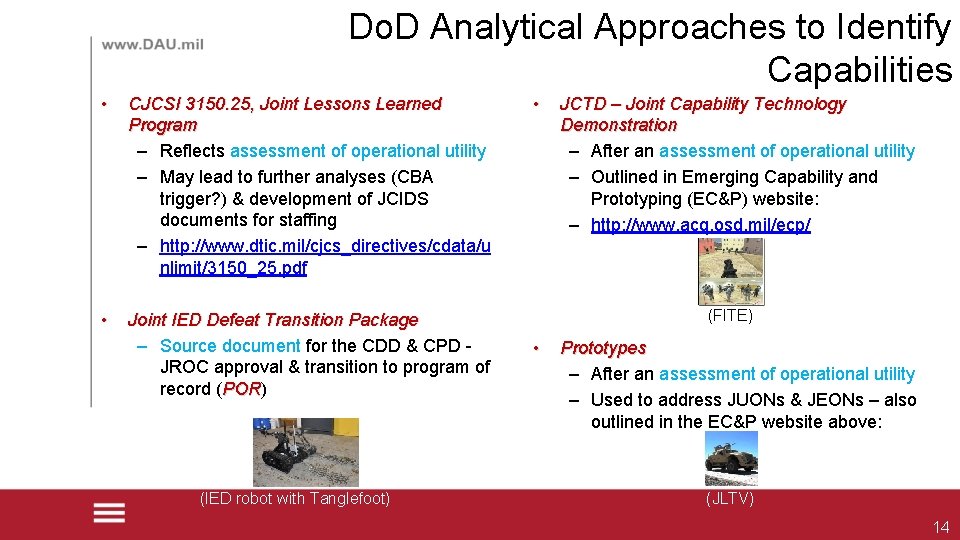 www.DAU.mil

DoD Analytical Approaches to Identify Capabilities

• CJCSI 3150.25, Joint Lessons Learned Program
– Reflects assessment of operational utility
– May lead to further analyses (CBA trigger?) & development of JCIDS documents for staffing
– http://www.dtic.mil/cjcs_directives/cdata/unlimit/3150_25.pdf

• Joint IED Defeat Transition Package
– Source document for the CDD & CPD - JROC approval & transition to program of record (POR)

(IED robot with Tanglefoot)

• JCTD – Joint Capability Technology Demonstration
– After an assessment of operational utility
– Outlined in Emerging Capability and Prototyping (EC&P) website:
– http://www.acq.osd.mil/ecp/

(FITE)

• Prototypes
– After an assessment of operational utility
– Used to address JUONs & JEONs – also outlined in the EC&P website above:

(JLTV)

14